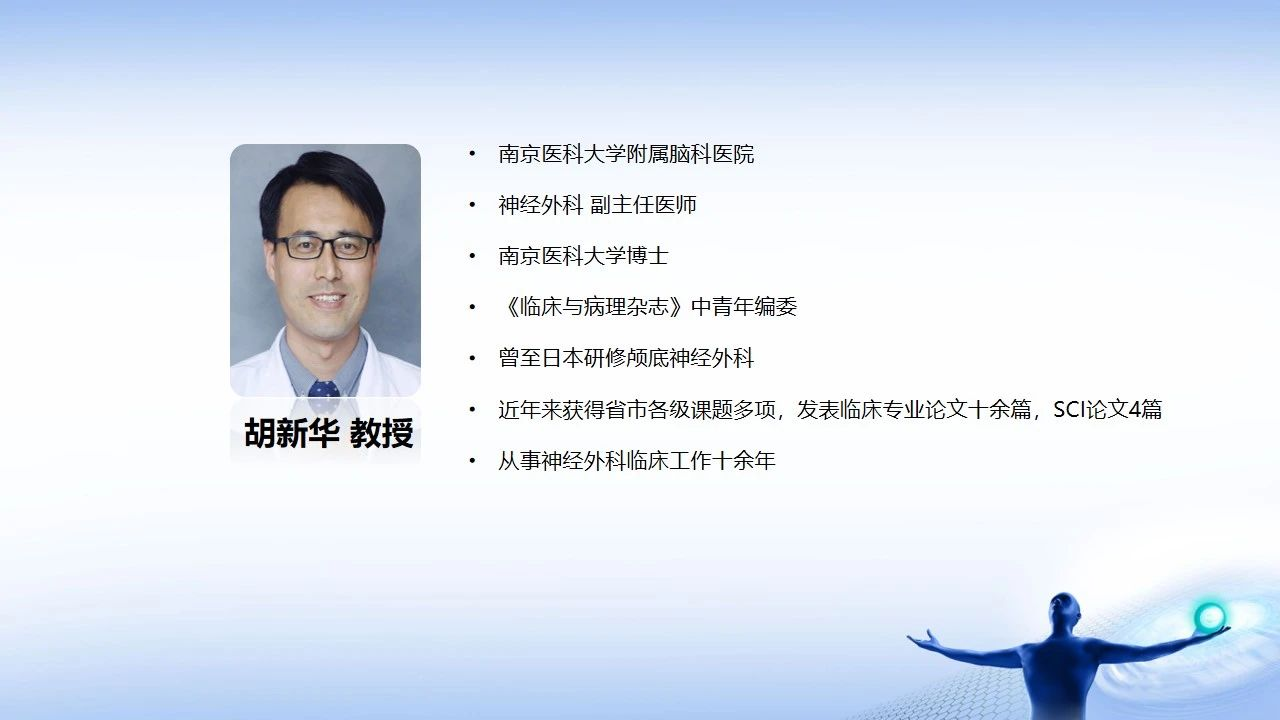 胡新华 教授

• 南京医科大学附属脑科医院
• 神经外科 副主任医师
• 南京医科大学博士
• 《临床与病理杂志》中青年编委
• 曾至日本研修颅底神经外科
• 近年来获得省市各级课题多项，发表临床专业论文十余篇，SCI论文4篇
• 从事神经外科临床工作十余年